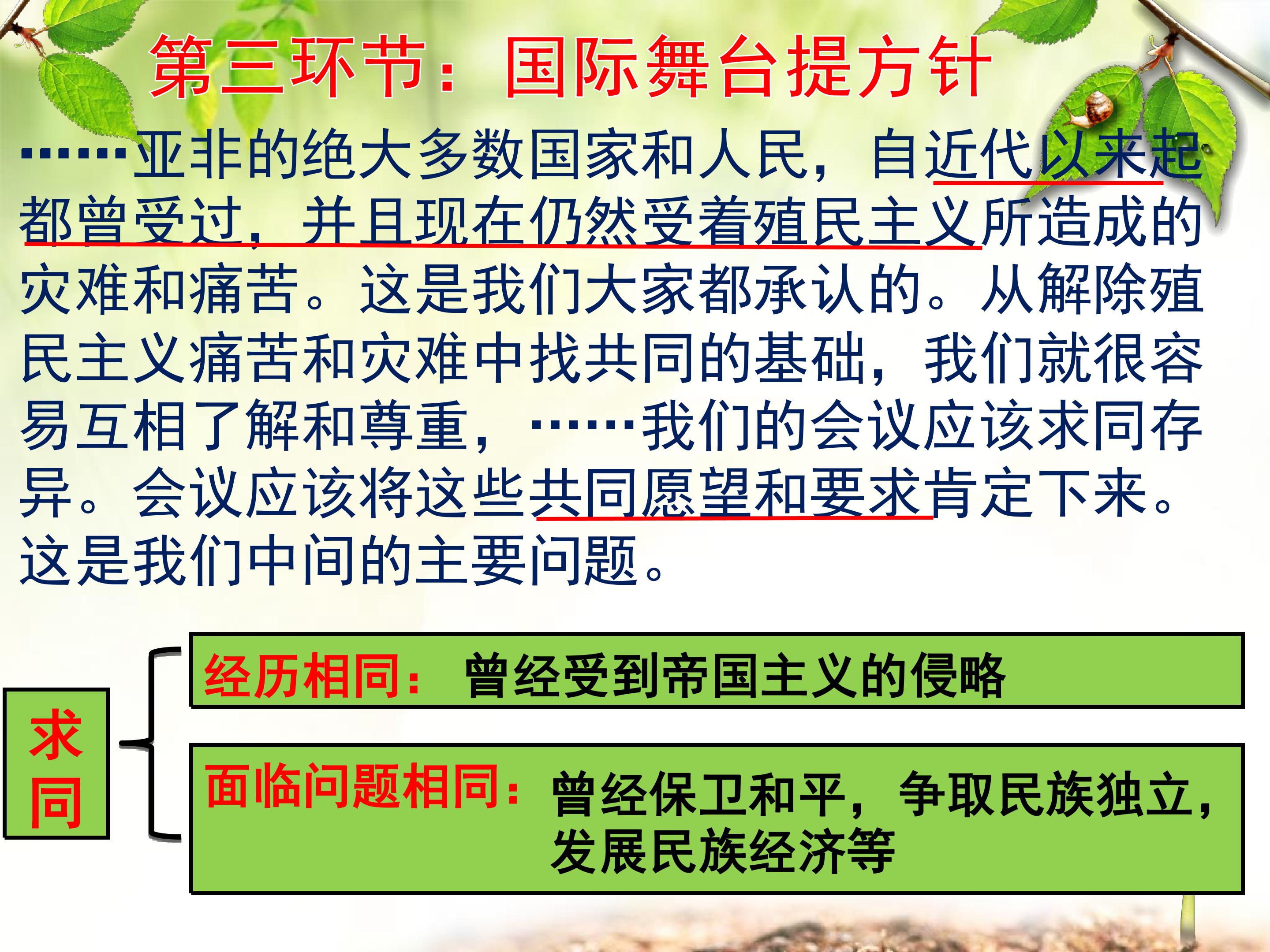 第三环节：国际舞台提方针

……亚非的绝大多数国家和人民，自近代以来起都曾受过，并且现在仍然受着殖民主义所造成的灾难和痛苦。这是我们大家都承认的。从解除殖民主义痛苦和灾难中找共同的基础，我们就很容易互相了解和尊重，……我们的会议应该求同存异。会议应该将这些共同愿望和要求肯定下来。这是我们中间的主要问题。

求同

经历相同：曾经受到帝国主义的侵略

面临问题相同：曾经保卫和平，争取民族独立，发展民族经济等